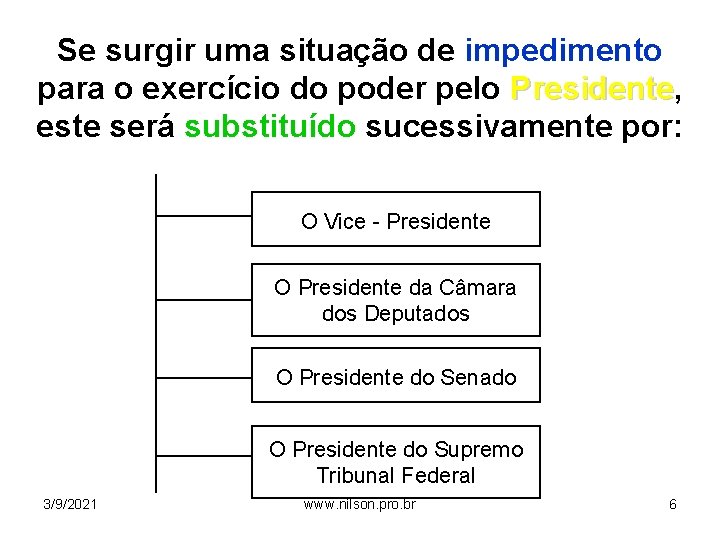 Se surgir uma situação de impedimento para o exercício do poder pelo Presidente, este será substituído sucessivamente por:

O Vice - Presidente

O Presidente da Câmara dos Deputados

O Presidente do Senado

O Presidente do Supremo Tribunal Federal

3/9/2021

www.nilson.pro.br

6